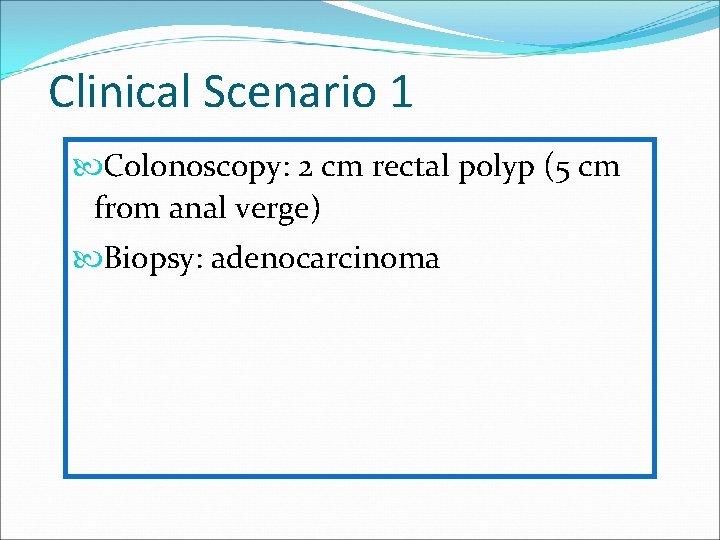 Clinical Scenario 1

Colonoscopy: 2 cm rectal polyp (5 cm from anal verge)

Biopsy: adenocarcinoma